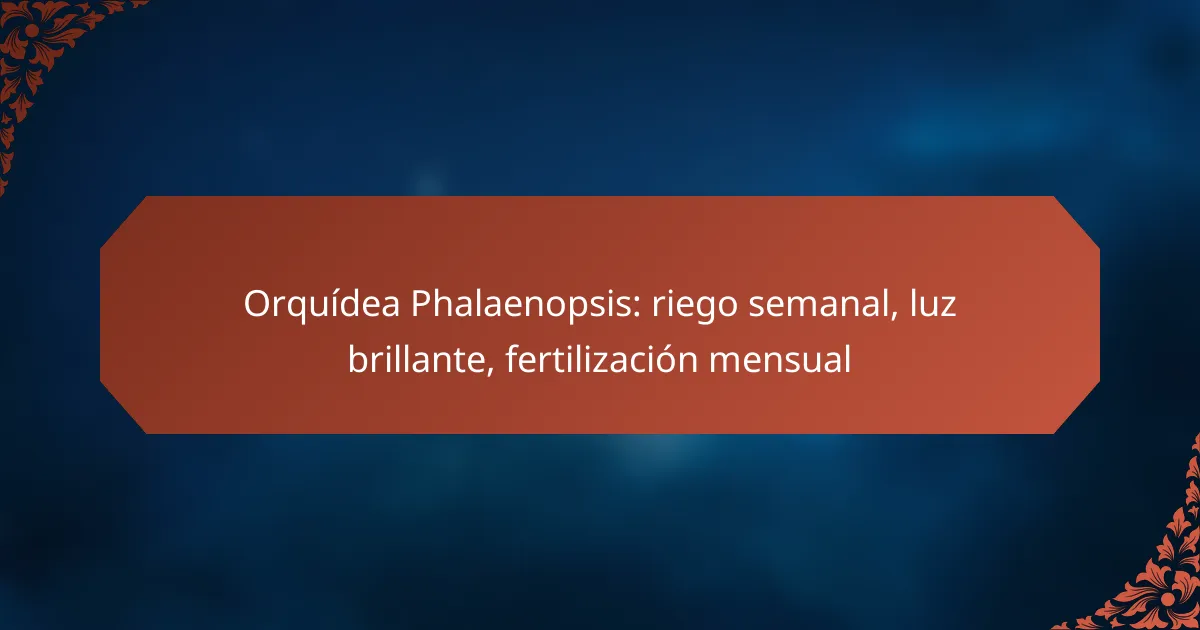 Orquídea Phalaenopsis: riego semanal, luz brillante, fertilización mensual